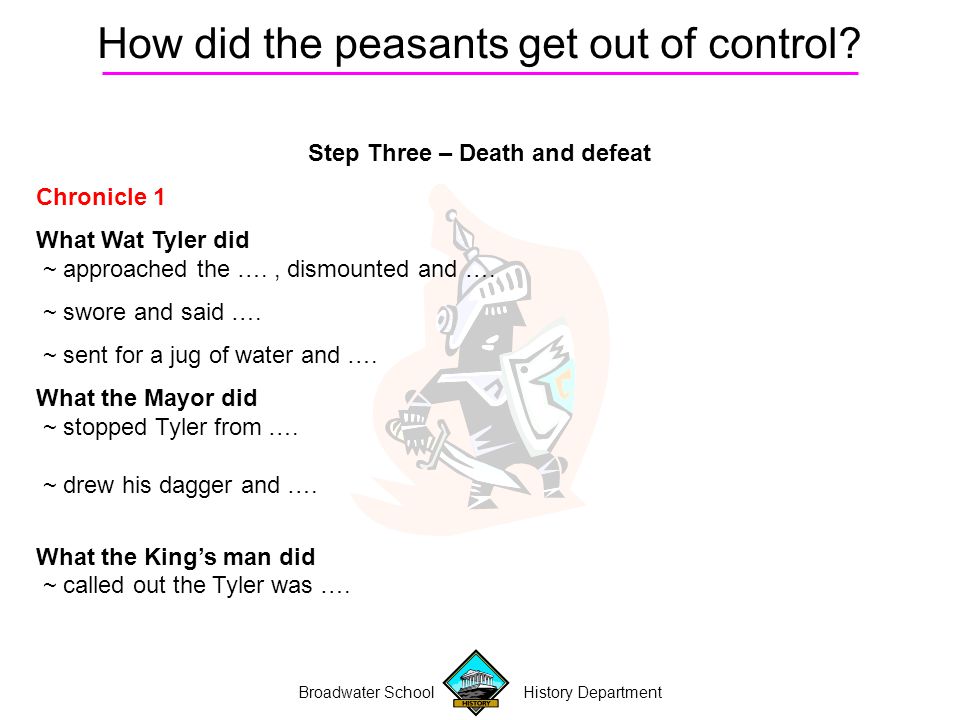 How did the peasants get out of control?

Step Three – Death and defeat

Chronicle 1

What Wat Tyler did
~ approached the …. , dismounted and ….

~ swore and said ….

~ sent for a jug of water and ….

What the Mayor did
~ stopped Tyler from ….

~ drew his dagger and ….

What the King's man did
~ called out the Tyler was ….

Broadwater School HISTORY History Department